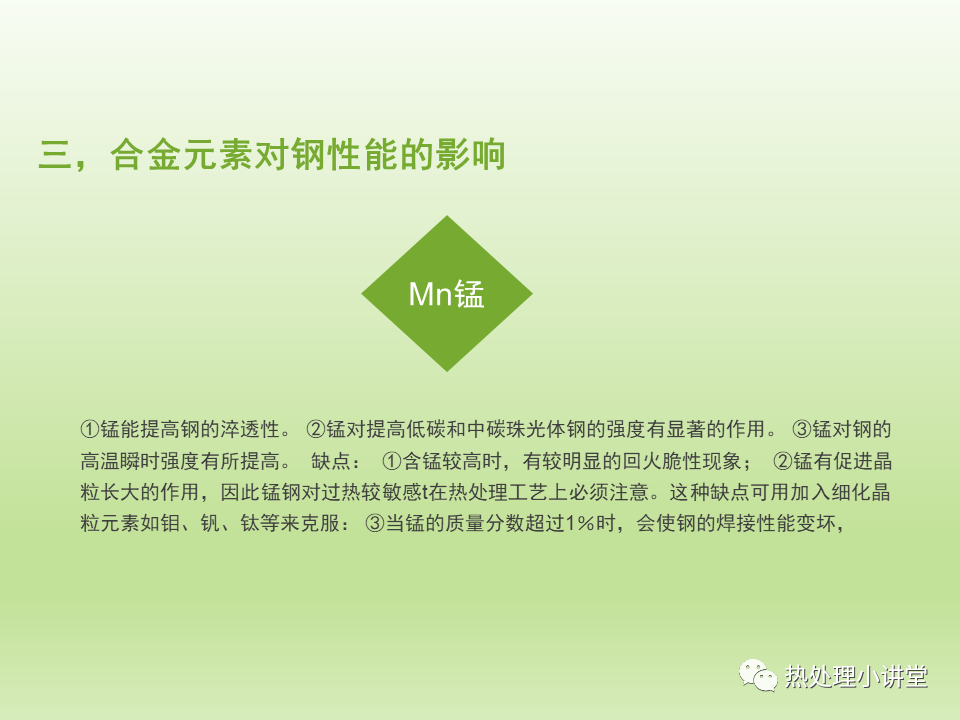 三，合金元素对钢性能的影响

Mn锰

①锰能提高钢的淬透性。 ②锰对提高低碳和中碳珠光体钢的强度有显著的作用。 ③锰对钢的高温瞬时强度有所提高。 缺点： ①含锰较高时，有较明显的回火脆性现象； ②锰有促进晶粒长大的作用，因此锰钢对过热较敏感t在热处理工艺上必须注意。这种缺点可用加入细化晶粒元素如钼、钒、钛等来克服： ③当锰的质量分数超过1%时，会使钢的焊接性能变坏，

热处理小讲堂